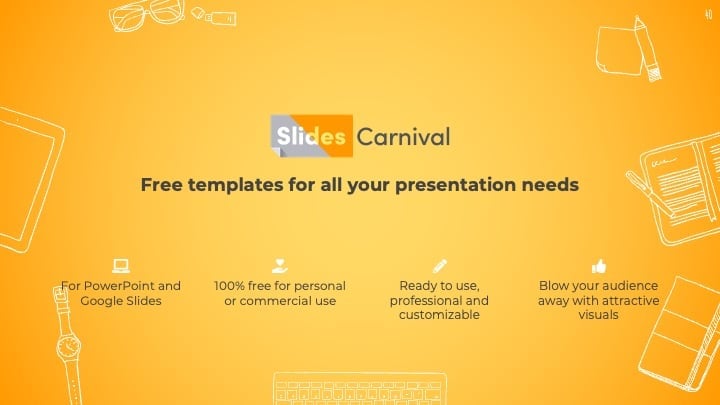 40

Slides Carnival

Free templates for all your presentation needs

For PowerPoint and Google Slides

100% free for personal or commercial use

Ready to use, professional and customizable

Blow your audience away with attractive visuals